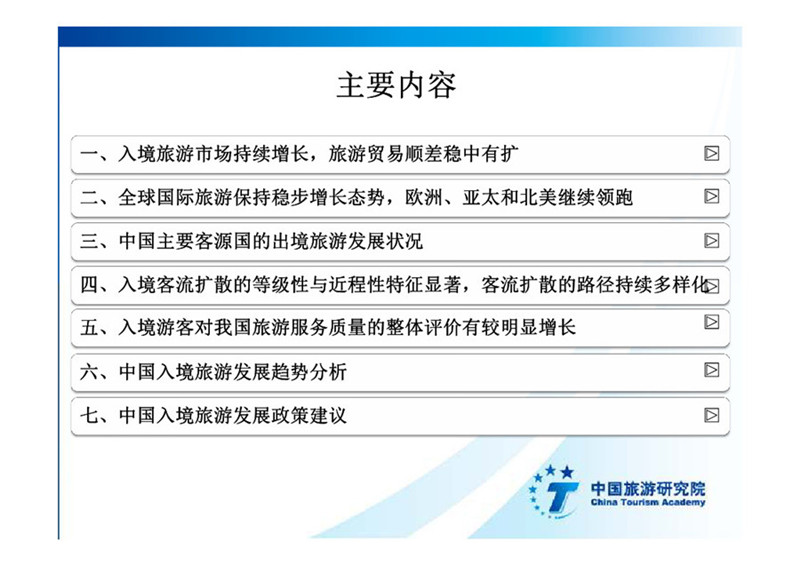 主要内容

一、入境旅游市场持续增长，旅游贸易顺差稳中有扩

二、全球国际旅游保持稳步增长态势，欧洲、亚太和北美继续领跑

三、中国主要客源国的出境旅游发展状况

四、入境客流扩散的等级性与近程性特征显著，客流扩散的路径持续多样化

五、入境游客对我国旅游服务质量的整体评价有较明显增长

六、中国入境旅游发展趋势分析

七、中国入境旅游发展政策建议

中国旅游研究院
China Tourism Academy